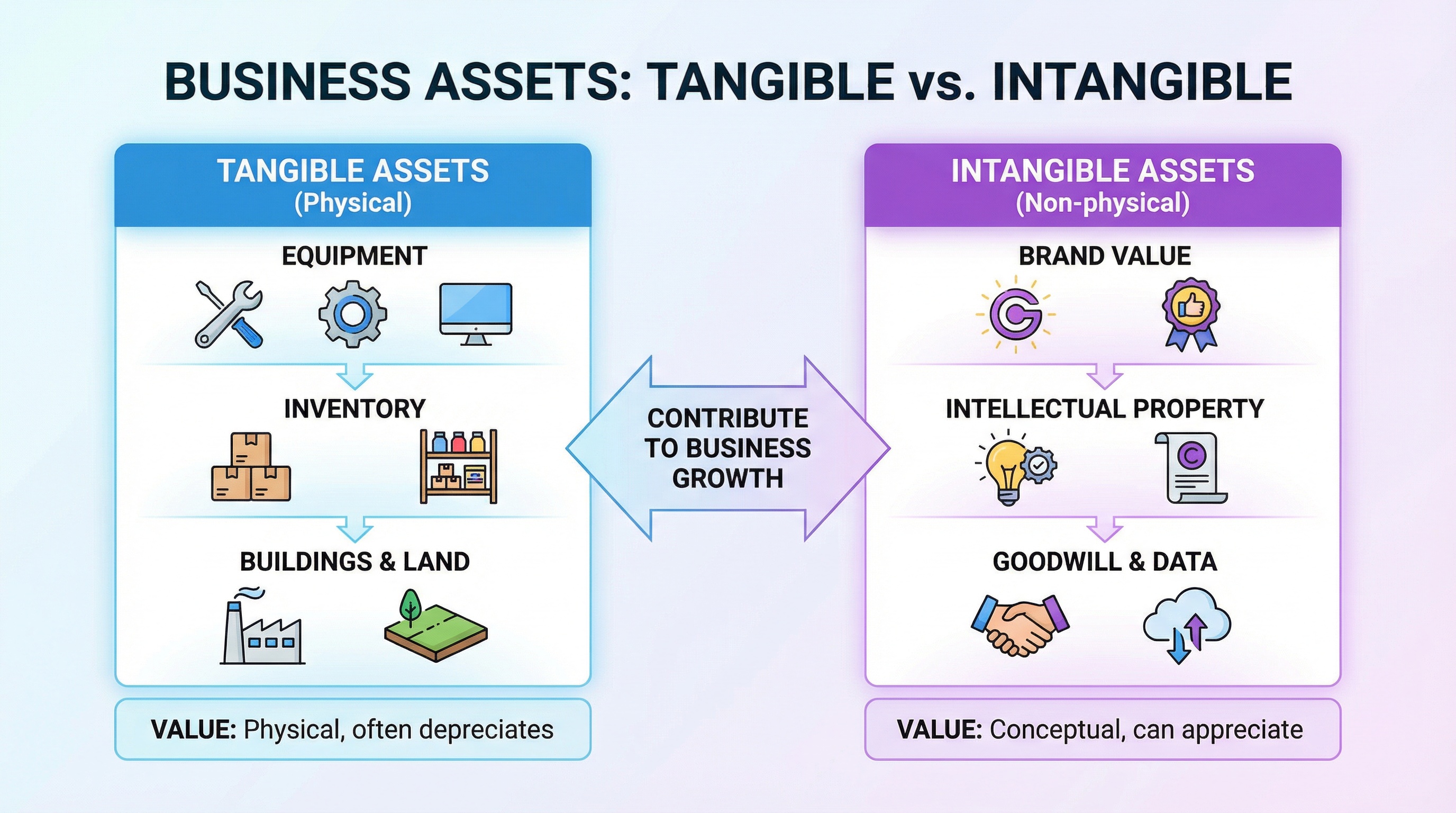 BUSINESS ASSETS: TANGIBLE vs. INTANGIBLE

TANGIBLE ASSETS
(Physical)

EQUIPMENT

INVENTORY

BUILDINGS & LAND

VALUE: Physical, often depreciates

CONTRIBUTE TO BUSINESS GROWTH

INTANGIBLE ASSETS
(Non-physical)

BRAND VALUE

INTELLECTUAL PROPERTY

GOODWILL & DATA

VALUE: Conceptual, can appreciate